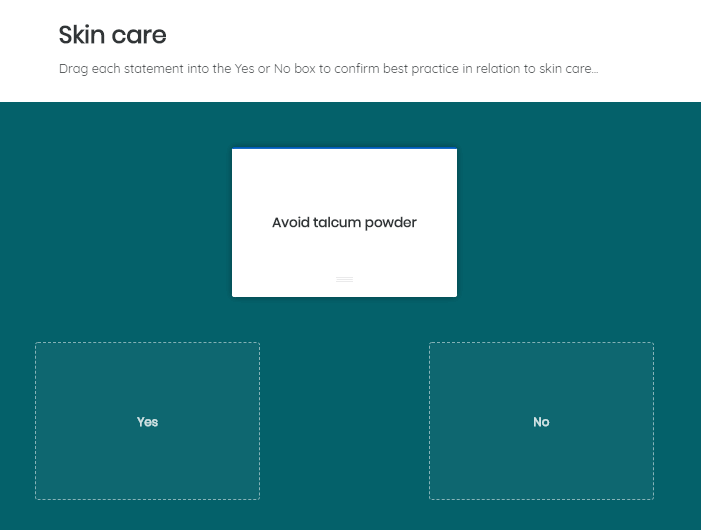 Skin care

Drag each statement into the Yes or No box to confirm best practice in relation to skin care...

Avoid talcum powder

Yes

No